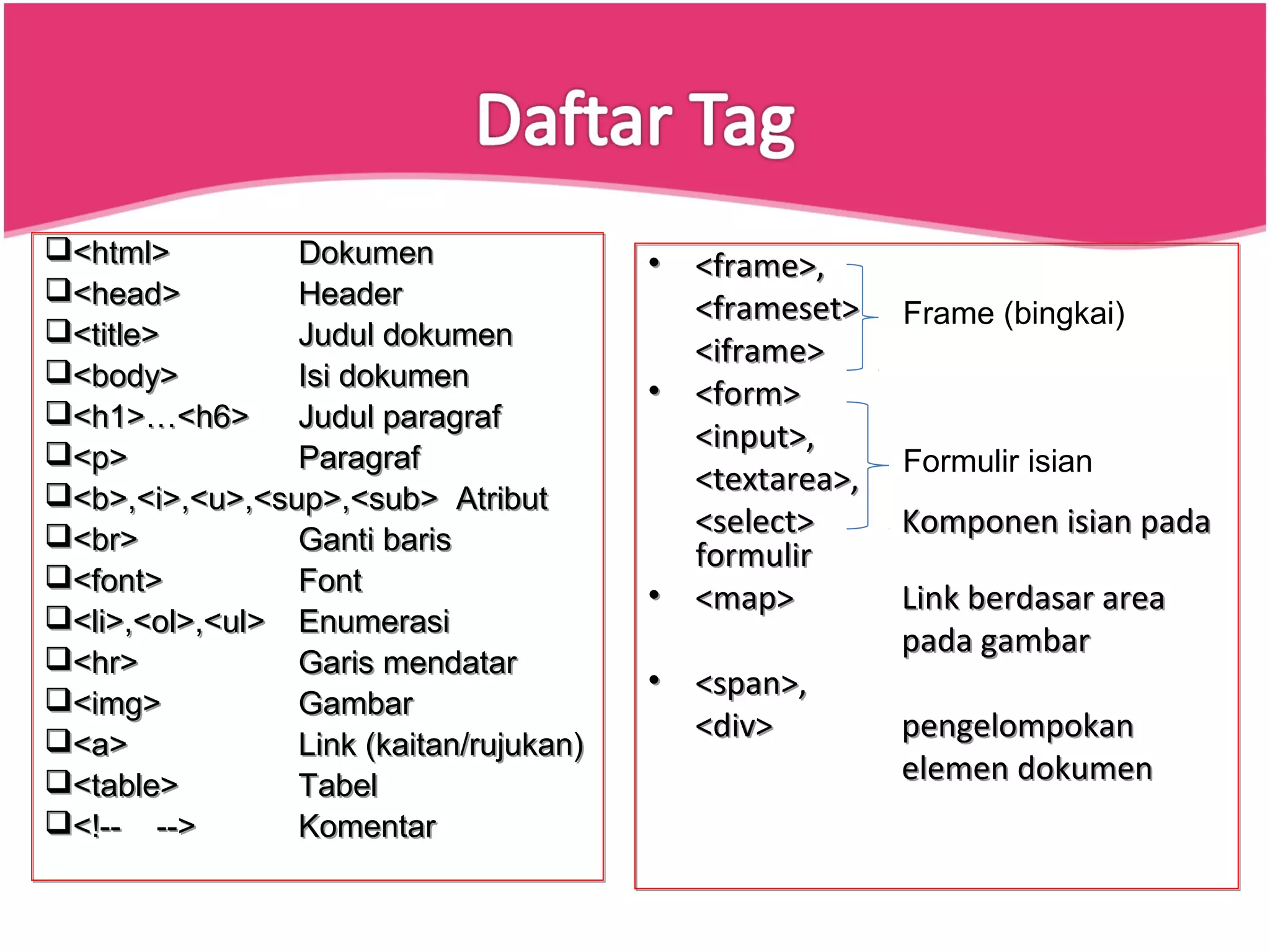 Daftar Tag

❑<html> Dokumen
❑<head> Header
❑<title> Judul dokumen
❑<body> Isi dokumen
❑<h1>…<h6> Judul paragraf
❑<p> Paragraf
❑<b>,<i>,<u>,<sup>,<sub> Atribut
❑<br> Ganti baris
❑<font> Font
❑<li>,<ol>,<ul> Enumerasi
❑<hr> Garis mendatar
❑<img> Gambar
❑<a> Link (kaitan/rujukan)
❑<table> Tabel
❑<!-- --> Komentar

• <frame>, <frameset> <iframe> Frame (bingkai)
• <form> <input>, <textarea>, <select> Formulir isian
Komponen isian pada formulir
• <map> Link berdasar area pada gambar
• <span>, <div> pengelompokan elemen dokumen